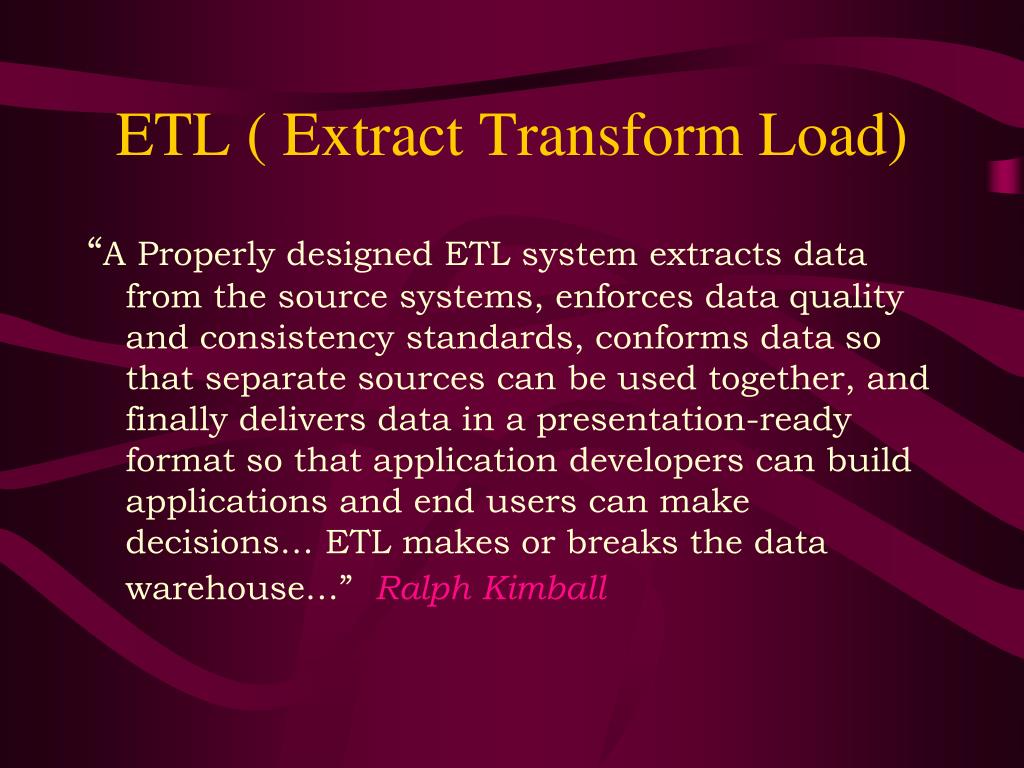 ETL ( Extract Transform Load)

“A Properly designed ETL system extracts data from the source systems, enforces data quality and consistency standards, conforms data so that separate sources can be used together, and finally delivers data in a presentation-ready format so that application developers can build applications and end users can make decisions… ETL makes or breaks the data warehouse…” Ralph Kimball